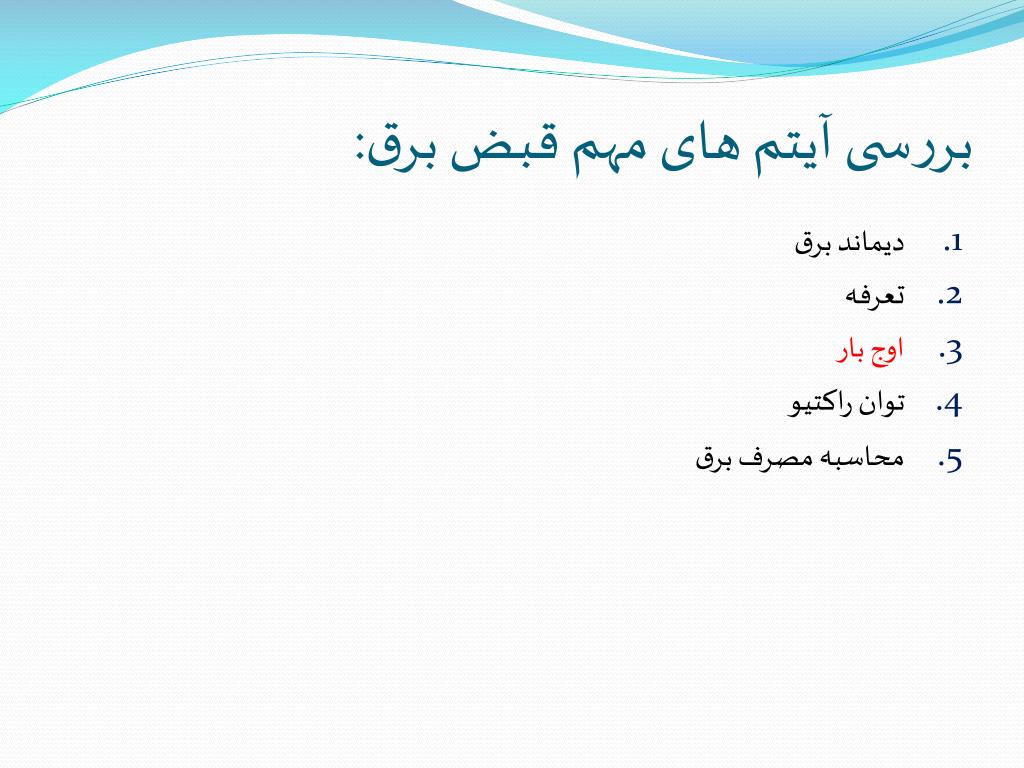 بررسی آیتم های مهم قبض برق:

1. دیماند برق
2. تعرفه
3. اوج بار
4. توان راکتیو
5. محاسبه مصرف برق